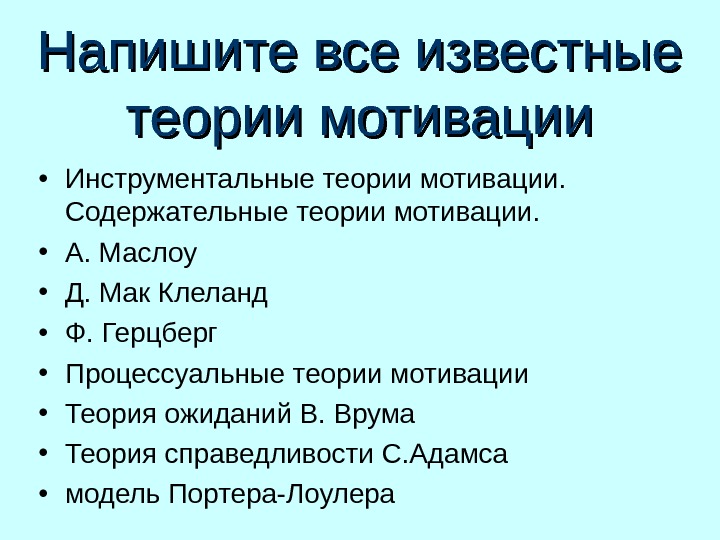 Напишите все известные теории мотивации

• Инструментальные теории мотивации. Содержательные теории мотивации.
• А. Маслоу
• Д. Мак Клеланд
• Ф. Герцберг
• Процессуальные теории мотивации
• Теория ожиданий В. Врума
• Теория справедливости С.Адамса
• модель Портера-Лоулера